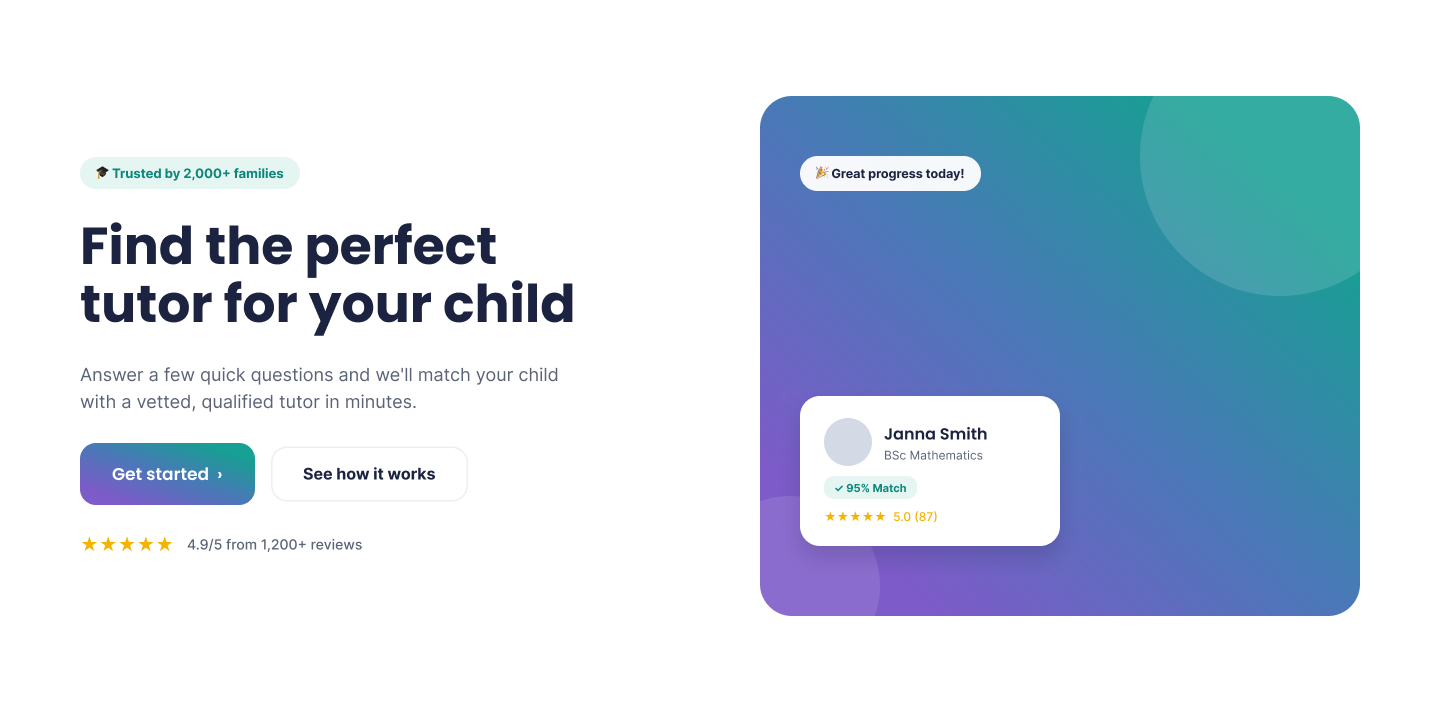 🎓 Trusted by 2,000+ families

Find the perfect tutor for your child

Answer a few quick questions and we'll match your child with a vetted, qualified tutor in minutes.

Get started ›

See how it works

★★★★★ 4.9/5 from 1,200+ reviews

🎉 Great progress today!

Janna Smith
BSc Mathematics
✓ 95% Match
★★★★★ 5.0 (87)